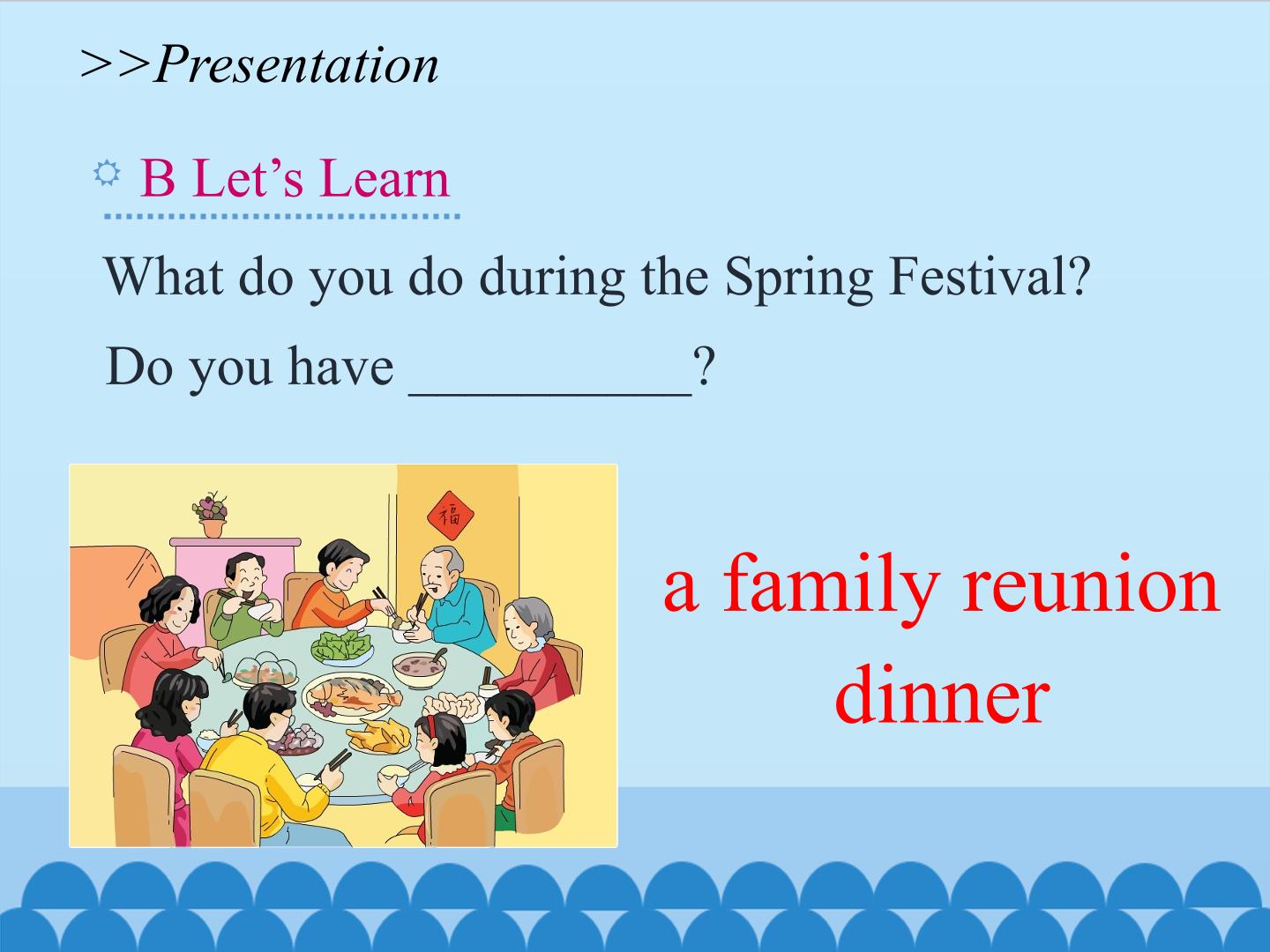 >>Presentation

B Let's Learn

What do you do during the Spring Festival?

Do you have ____?

福

a family reunion dinner